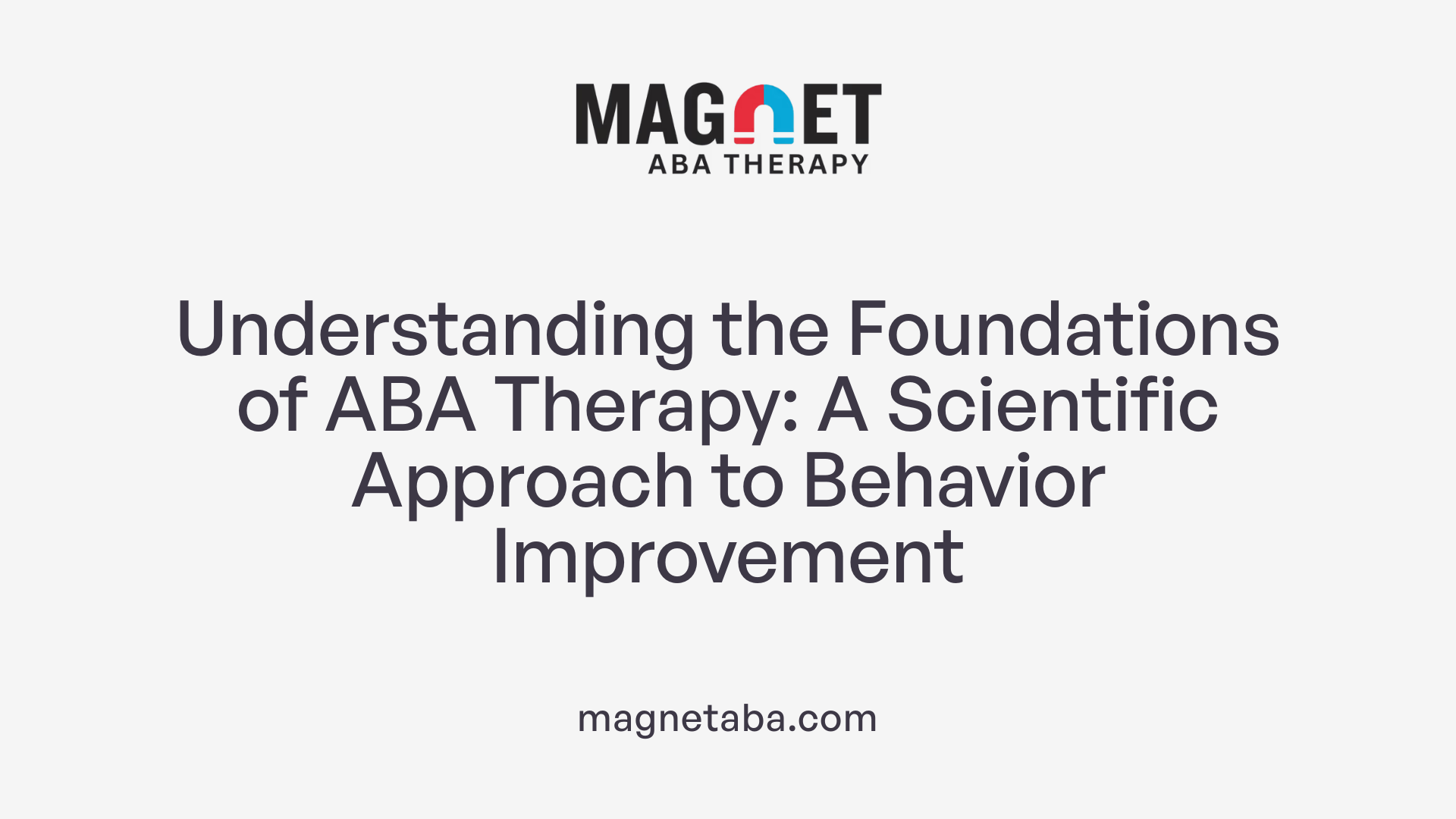 MAGNET
ABA THERAPY

Understanding the Foundations of ABA Therapy: A Scientific Approach to Behavior Improvement

magnetaba.com